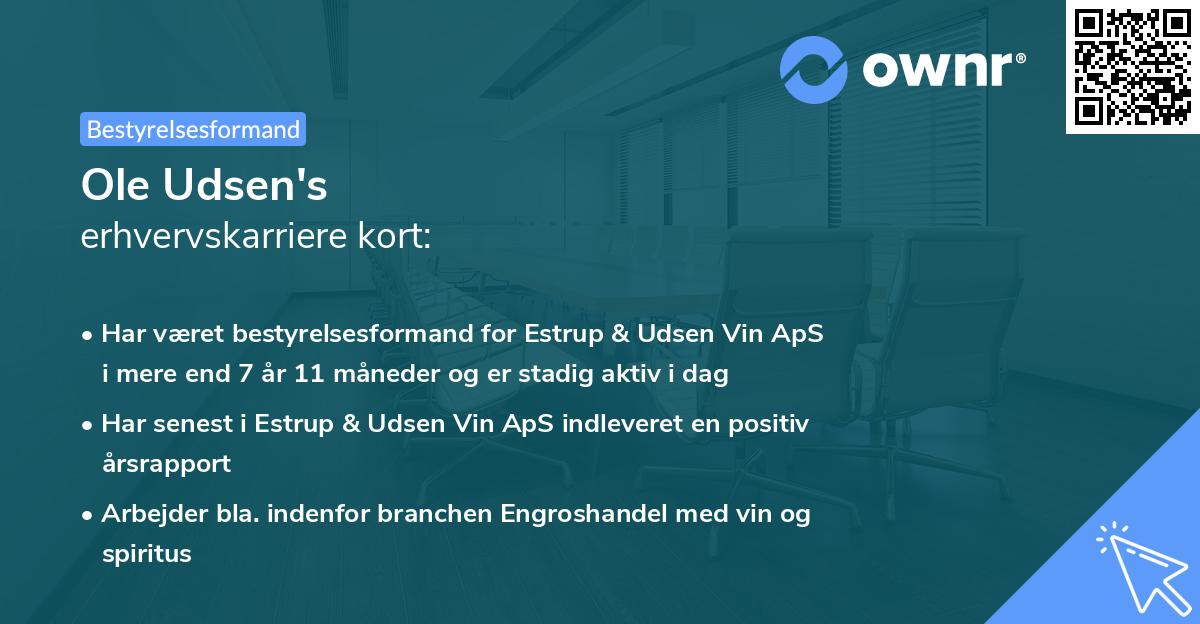 ownr®

Bestyrelsesformand

Ole Udsen's
erhvervskarriere kort:

• Har været bestyrelsesformand for Estrup & Udsen Vin ApS i mere end 7 år 11 måneder og er stadig aktiv i dag

• Har senest i Estrup & Udsen Vin ApS indleveret en positiv årsrapport

• Arbejder bla. indenfor branchen Engroshandel med vin og spiritus